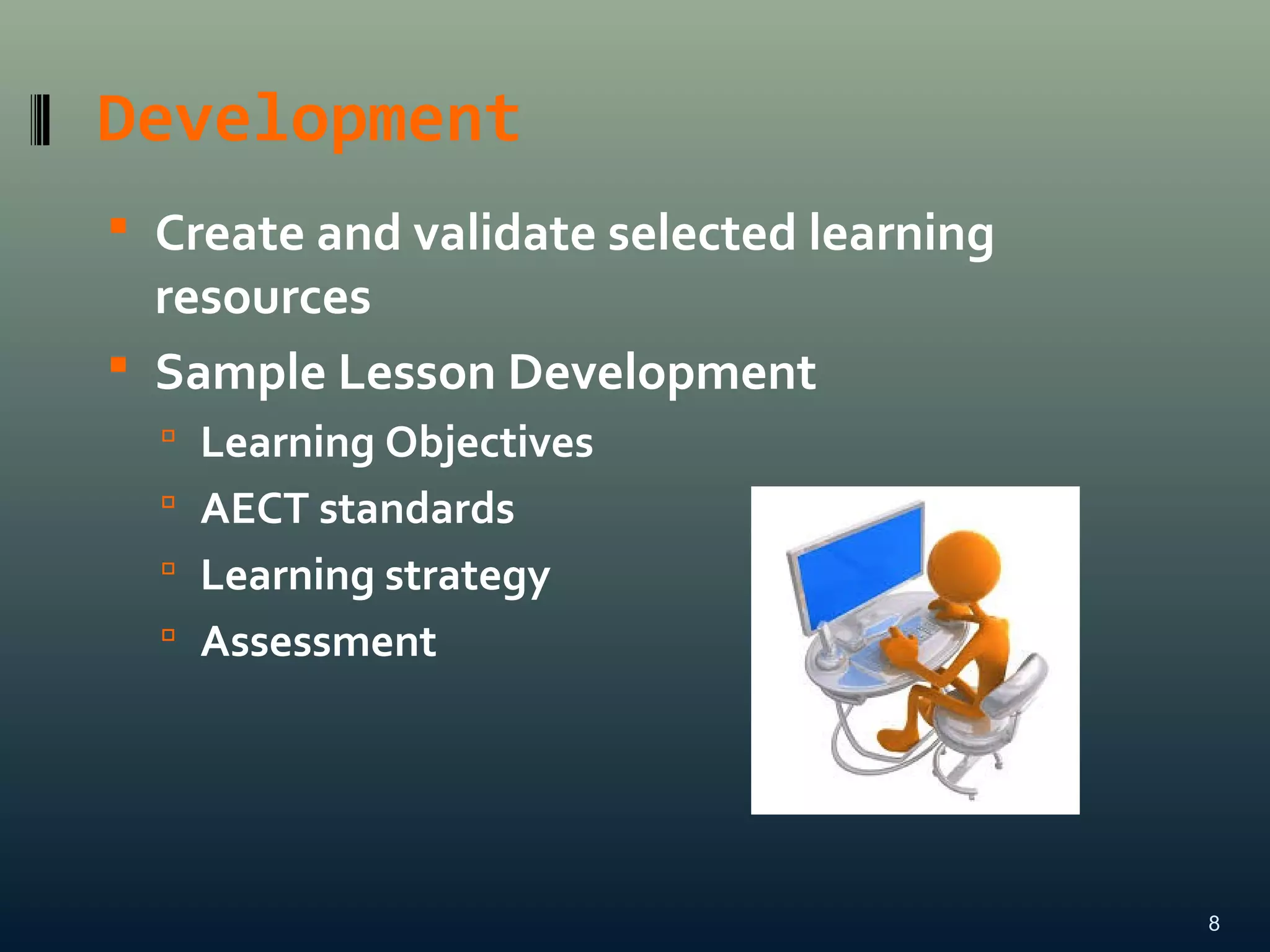 Development

Create and validate selected learning resources

Sample Lesson Development

Learning Objectives

AECT standards

Learning strategy

Assessment

8